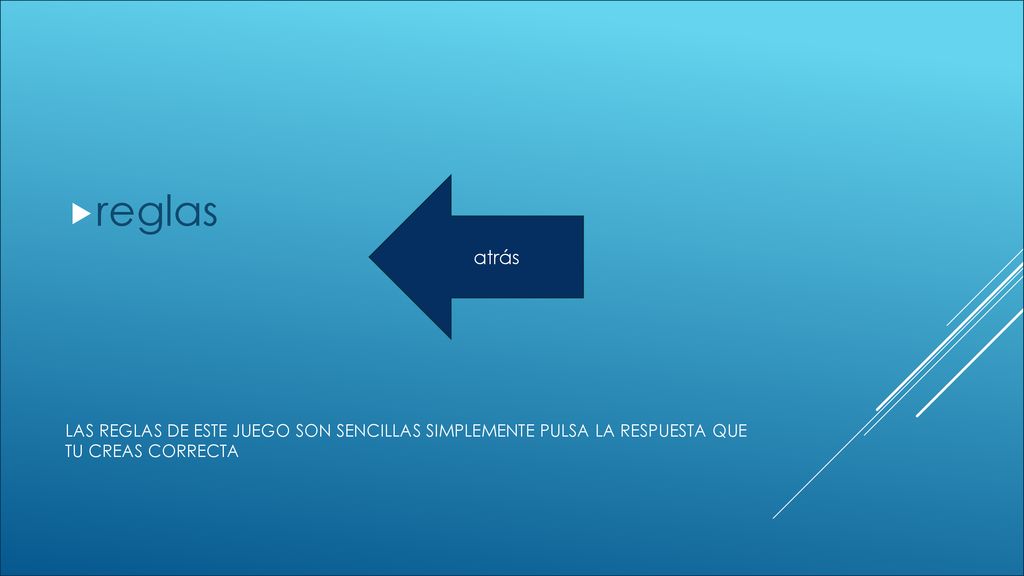 reglas

atrás

LAS REGLAS DE ESTE JUEGO SON SENCILLAS SIMPLEMENTE PULSA LA RESPUESTA QUE TU CREAS CORRECTA